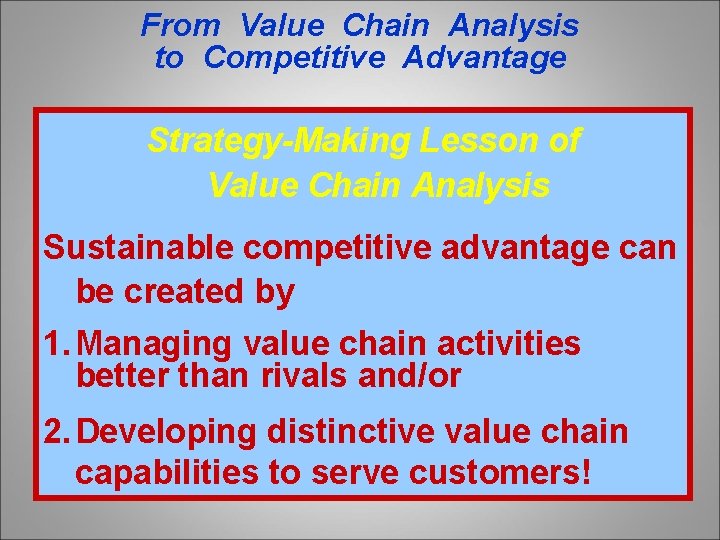 From Value Chain Analysis to Competitive Advantage

Strategy-Making Lesson of Value Chain Analysis

Sustainable competitive advantage can be created by

1. Managing value chain activities better than rivals and/or

2. Developing distinctive value chain capabilities to serve customers!